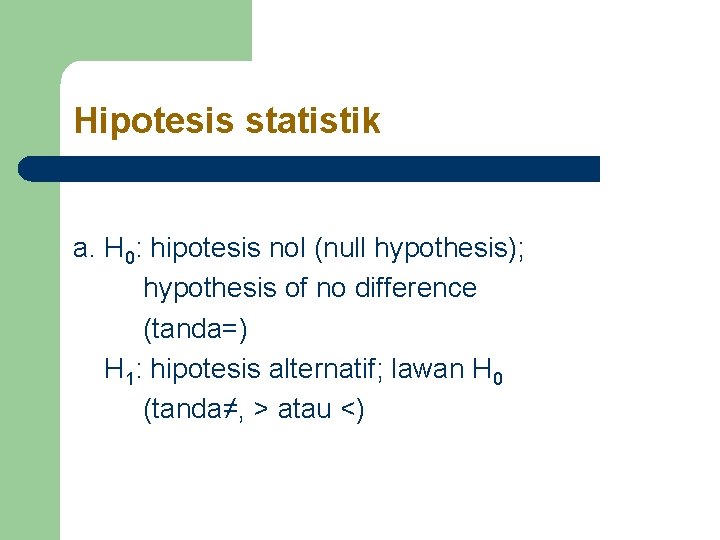 Hipotesis statistik

a. $H_0$: hipotesis nol (null hypothesis); hypothesis of no difference (tanda=)

$H_1$: hipotesis alternatif; lawan $H_0$ (tanda≠, > atau <)